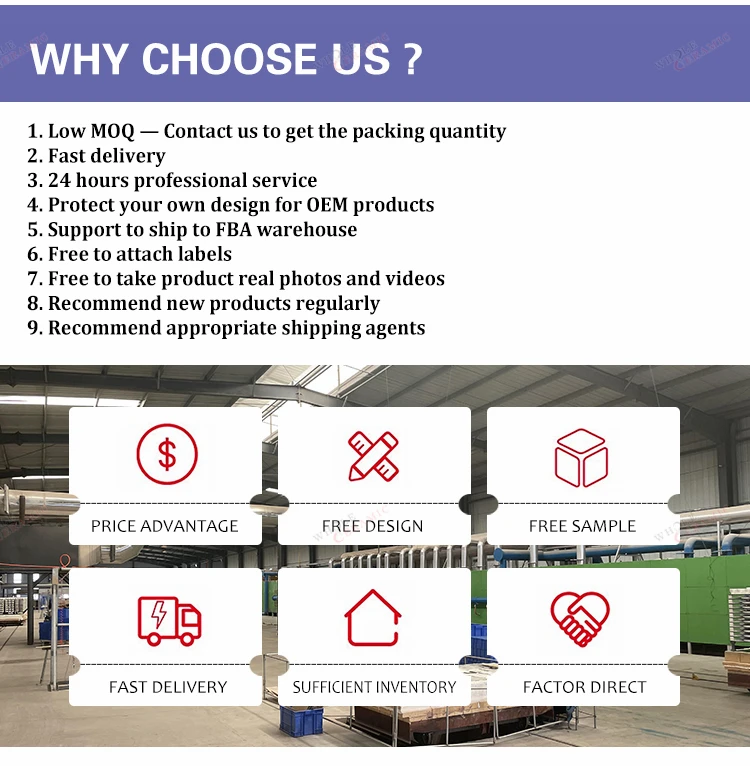 WHY CHOOSE US ?

1. Low MOQ — Contact us to get the packing quantity
2. Fast delivery
3. 24 hours professional service
4. Protect your own design for OEM products
5. Support to ship to FBA warehouse
6. Free to attach labels
7. Free to take product real photos and videos
8. Recommend new products regularly
9. Recommend appropriate shipping agents

PRICE ADVANTAGE

FREE DESIGN

FREE SAMPLE

FAST DELIVERY

SUFFICIENT INVENTORY

FACTOR DIRECT